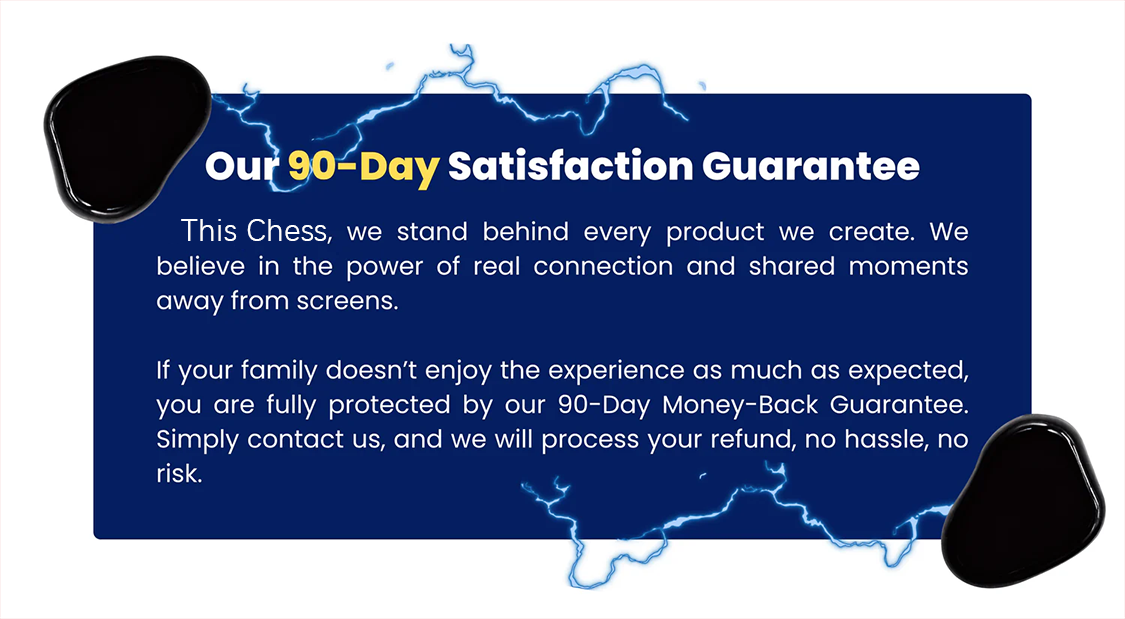 Our 90-Day Satisfaction Guarantee

This Chess, we stand behind every product we create. We believe in the power of real connection and shared moments away from screens.

If your family doesn't enjoy the experience as much as expected, you are fully protected by our 90-Day Money-Back Guarantee. Simply contact us, and we will process your refund, no hassle, no risk.